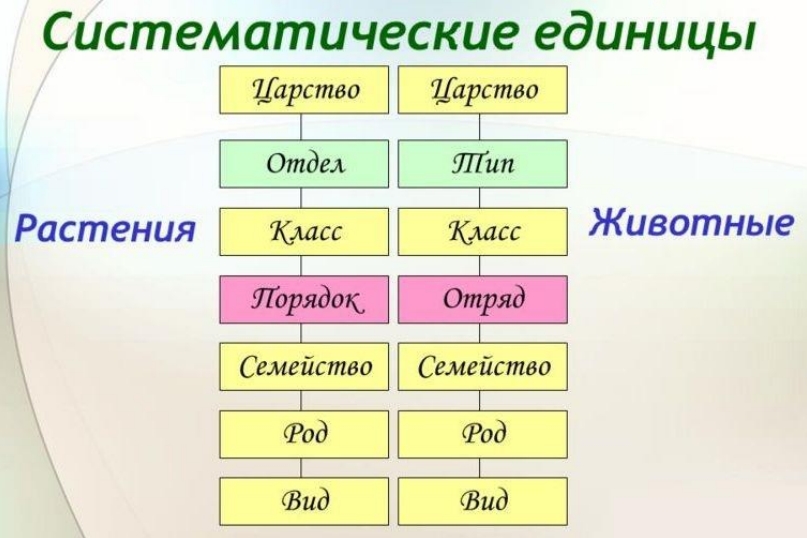 Систематические единицы

Растения

Царство
Отдел
Класс
Порядок
Семейство
Род
Вид

Животные

Царство
Тип
Класс
Отряд
Семейство
Род
Вид